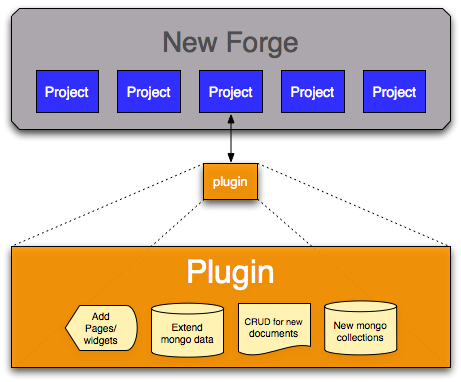 New Forge

Project

Project

Project

Project

Project

plugin

Plugin

Add Pages/ widgets

Extend mongo data

CRUD for new documents

New mongo collections